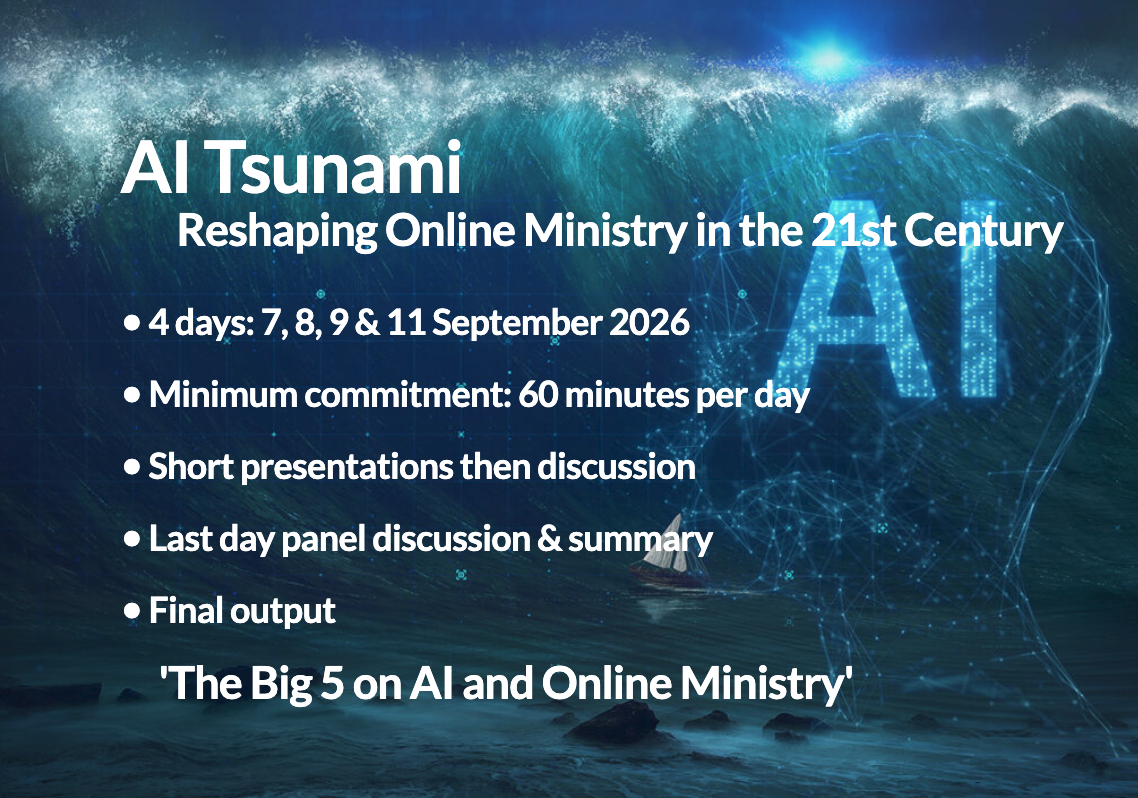 AI Tsunami

Reshaping Online Ministry in the 21st Century

AI

• 4 days: 7, 8, 9 & 11 September 2026

• Minimum commitment: 60 minutes per day

• Short presentations then discussion

• Last day panel discussion & summary

• Final output

'The Big 5 on AI and Online Ministry'